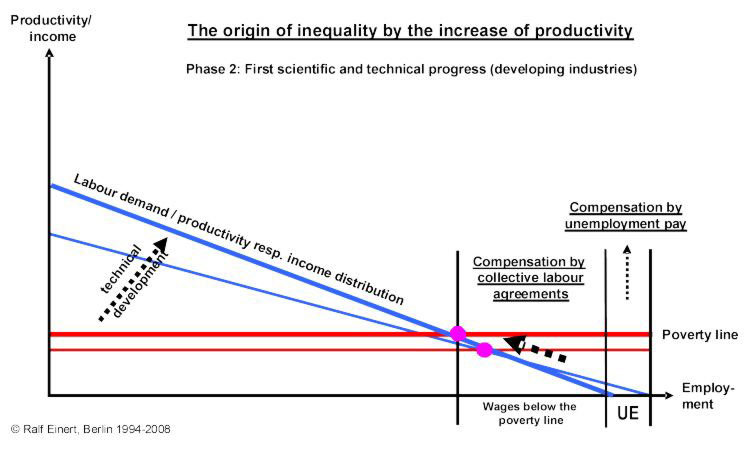 Productivity/ income

The origin of inequality by the increase of productivity

Phase 2: First scientific and technical progress (developing industries)

Labour demand / productivity resp. income distribution

technical development

Compensation by unemployment pay

Compensation by collective labour agreements

Poverty line

Employment

Wages below the poverty line

UE

© Ralf Einert, Berlin 1994-2008